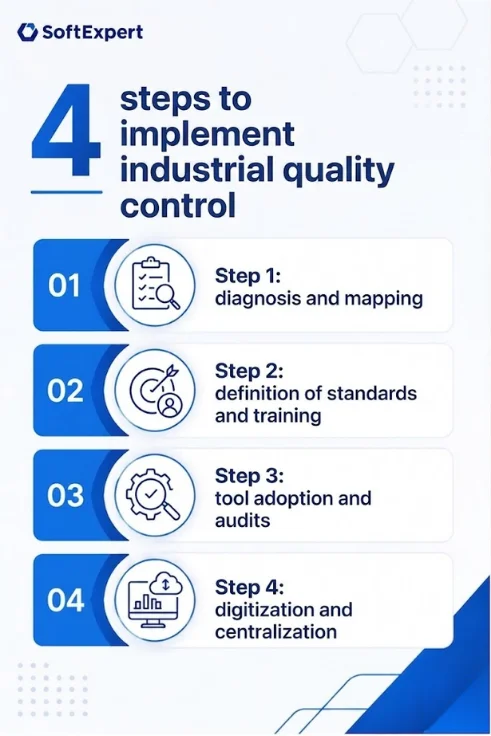 SoftExpert

4 steps to implement industrial quality control

01 Step 1: diagnosis and mapping

02 Step 2: definition of standards and training

03 Step 3: tool adoption and audits

04 Step 4: digitization and centralization